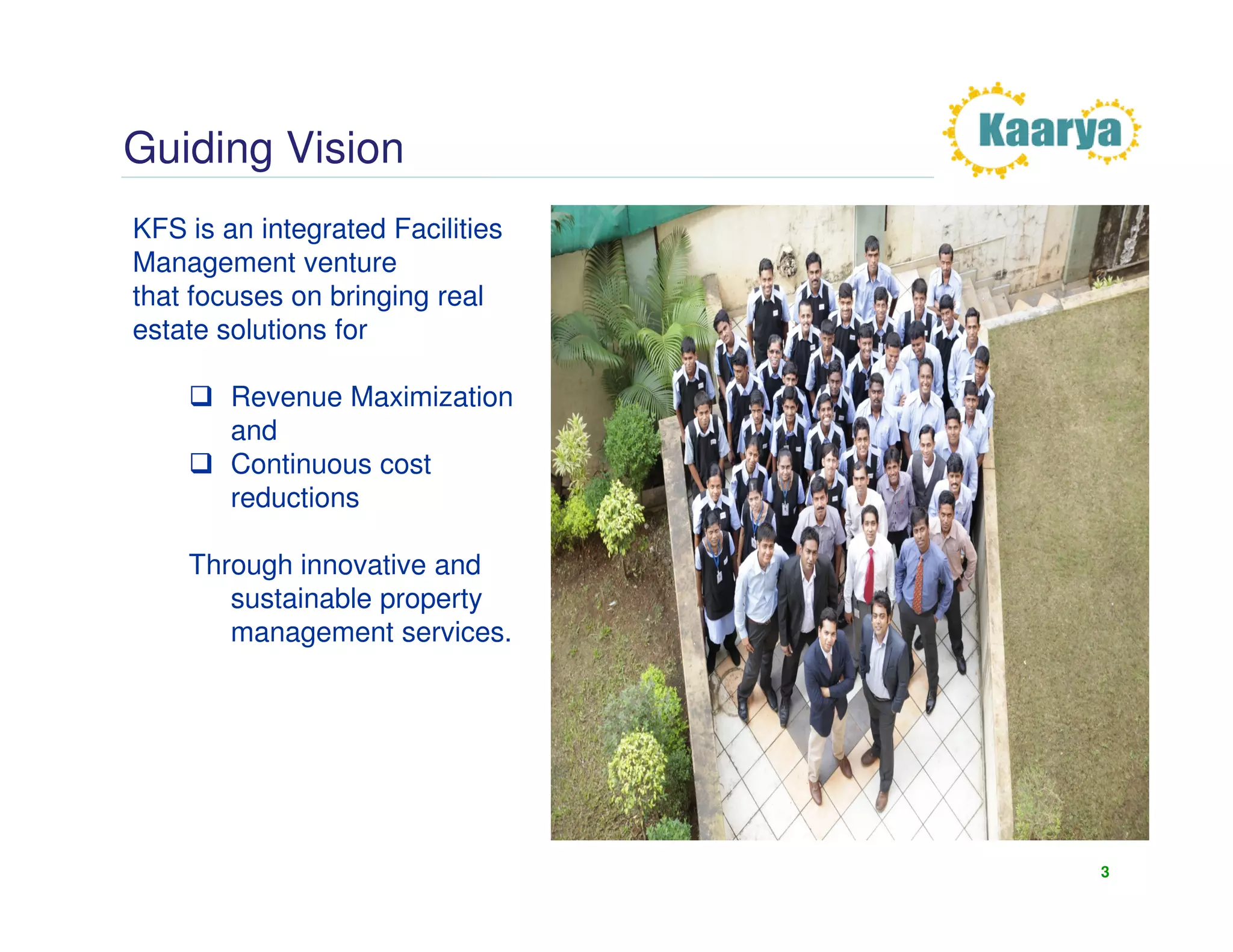 Guiding Vision

Kaarya

KFS is an integrated Facilities Management venture
that focuses on bringing real estate solutions for

❑ Revenue Maximization and
❑ Continuous cost reductions

Through innovative and sustainable property management services.

3